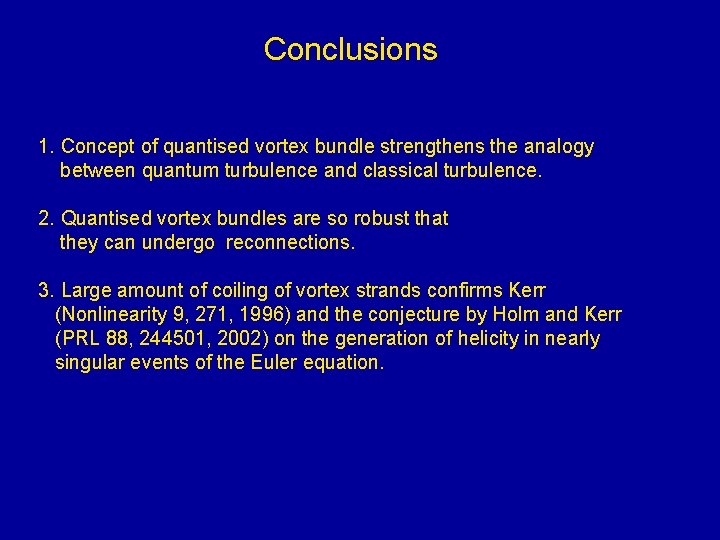 Conclusions

1. Concept of quantised vortex bundle strengthens the analogy between quantum turbulence and classical turbulence.

2. Quantised vortex bundles are so robust that they can undergo reconnections.

3. Large amount of coiling of vortex strands confirms Kerr (Nonlinearity 9, 271, 1996) and the conjecture by Holm and Kerr (PRL 88, 244501, 2002) on the generation of helicity in nearly singular events of the Euler equation.